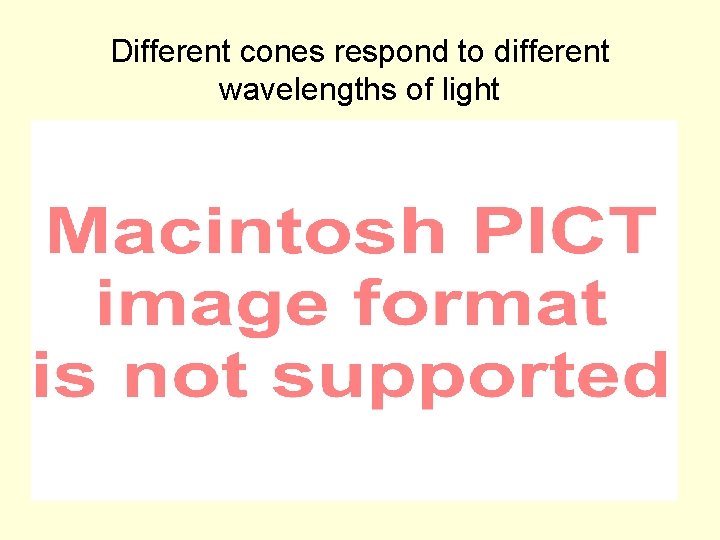 Different cones respond to different wavelengths of light

Macintosh PICT image format is not supported